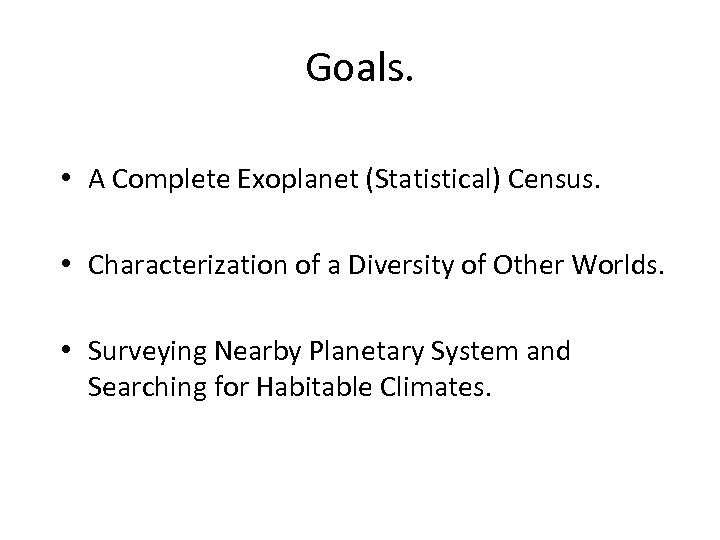 Goals.

• A Complete Exoplanet (Statistical) Census.

• Characterization of a Diversity of Other Worlds.

• Surveying Nearby Planetary System and Searching for Habitable Climates.